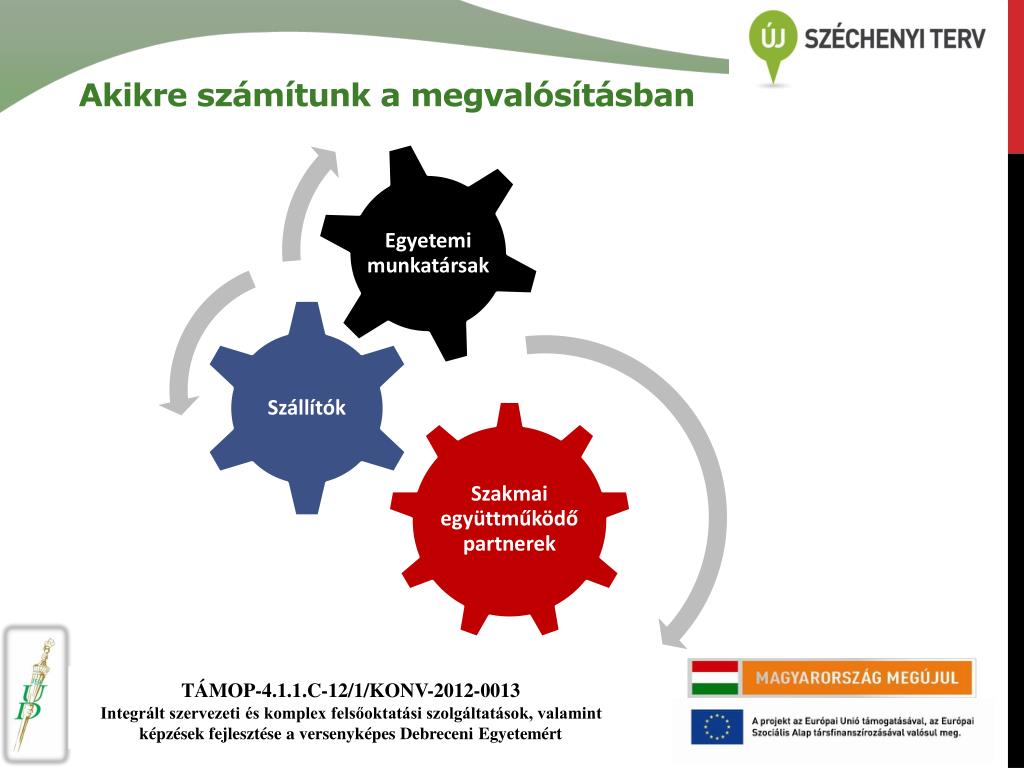 ÚJ SZÉCHENYI TERV

Akikre számítunk a megvalósításban

Egyetemi munkatársak

Szállítók

Szakmai együttműködő partnerek

UD

TÁMOP-4.1.1.C-12/1/KONV-2012-0013
Integrált szervezeti és komplex felsőoktatási szolgáltatások, valamint képzések fejlesztése a versenyképes Debreceni Egyetemért

MAGYARORSZÁG MEGÚJUL

A projekt az Európai Unió támogatásával, az Európai Szociális Alap társfinanszírozásával valósul meg.